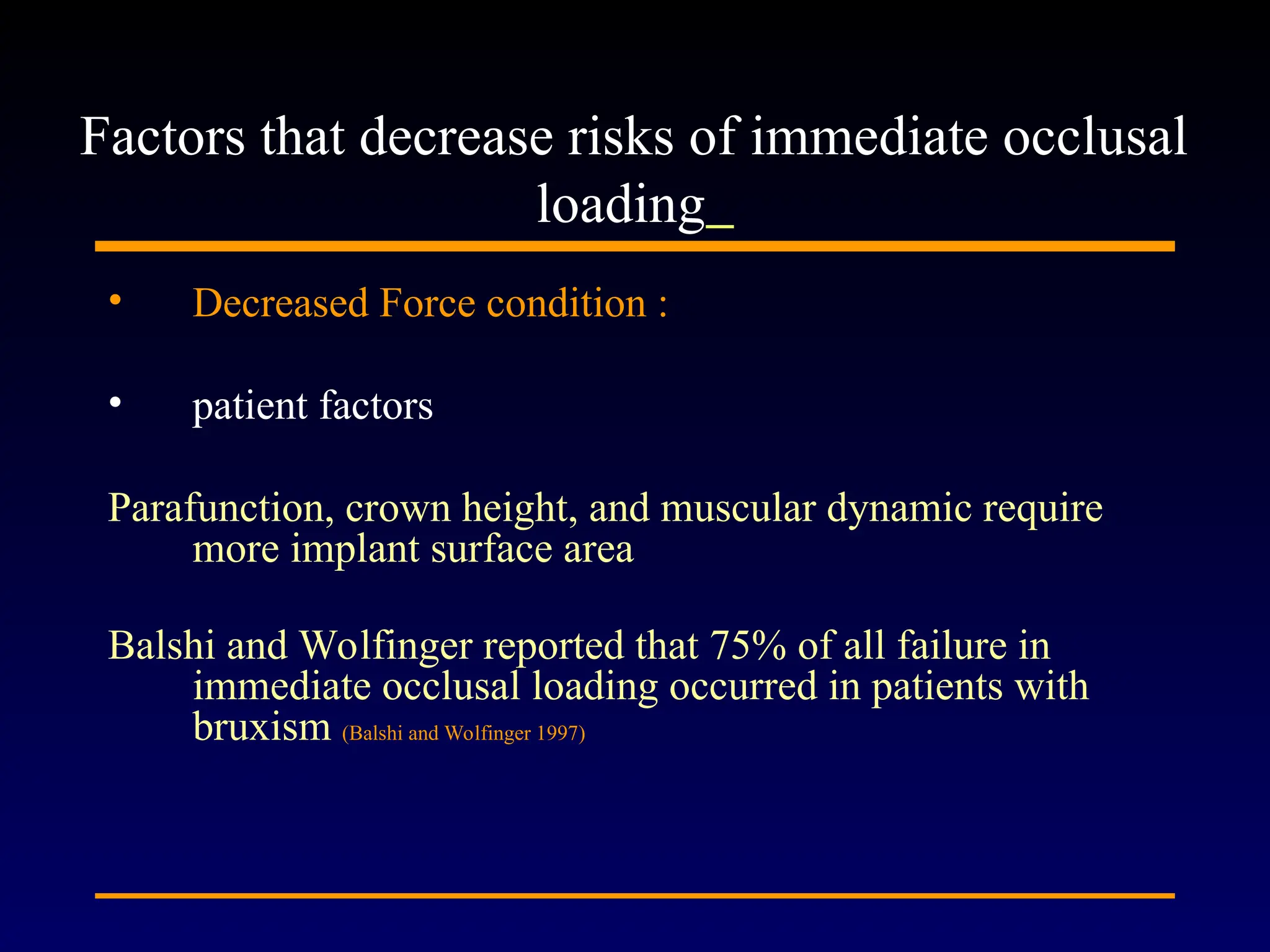 Factors that decrease risks of immediate occlusal loading_

• Decreased Force condition :

• patient factors

Parafunction, crown height, and muscular dynamic require more implant surface area

Balshi and Wolfinger reported that 75% of all failure in immediate occlusal loading occurred in patients with bruxism (Balshi and Wolfinger 1997)